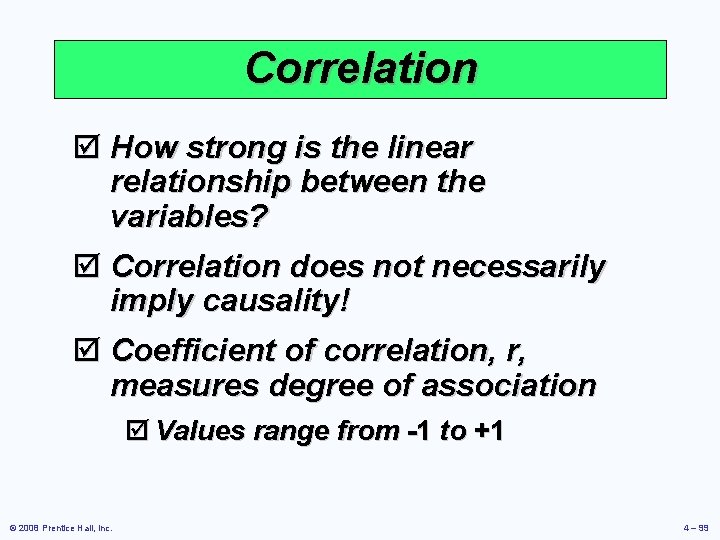 Correlation

☑ How strong is the linear relationship between the variables?

☑ Correlation does not necessarily imply causality!

☑ Coefficient of correlation, r, measures degree of association

☑ Values range from -1 to +1

© 2008 Prentice Hall, Inc.

4 – 99